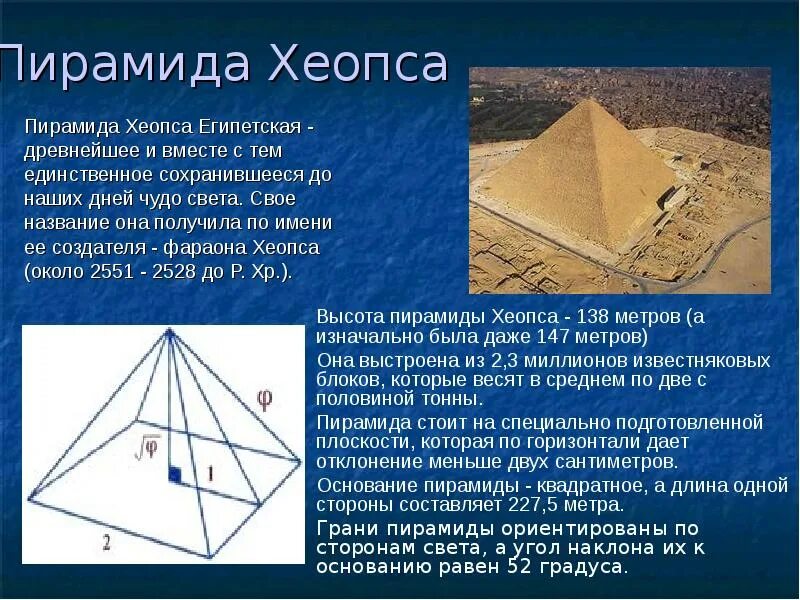 Пирамида Хеопса

Пирамида Хеопса Египетская - древнейшее и вместе с тем единственное сохранившееся до наших дней чудо света. Свое название она получила по имени ее создателя - фараона Хеопса (около 2551 - 2528 до Р. Хр.).

$\varphi$

$\sqrt{\varphi}$

1

2

Высота пирамиды Хеопса - 138 метров (а изначально была даже 147 метров)

Она выстроена из 2,3 миллионов известняковых блоков, которые весят в среднем по две с половиной тонны.

Пирамида стоит на специально подготовленной плоскости, которая по горизонтали дает отклонение меньше двух сантиметров.

Основание пирамиды - квадратное, а длина одной стороны составляет 227,5 метра.

Грани пирамиды ориентированы по сторонам света, а угол наклона их к основанию равен 52 градуса.